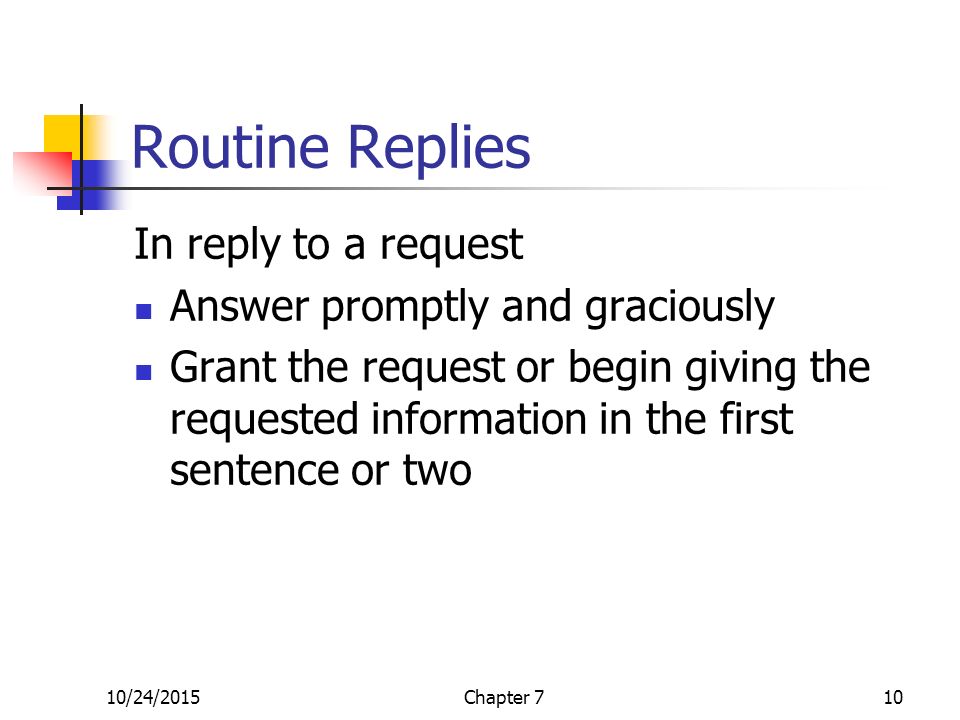 Routine Replies

In reply to a request

- Answer promptly and graciously
- Grant the request or begin giving the requested information in the first sentence or two

10/24/2015

Chapter 7

10